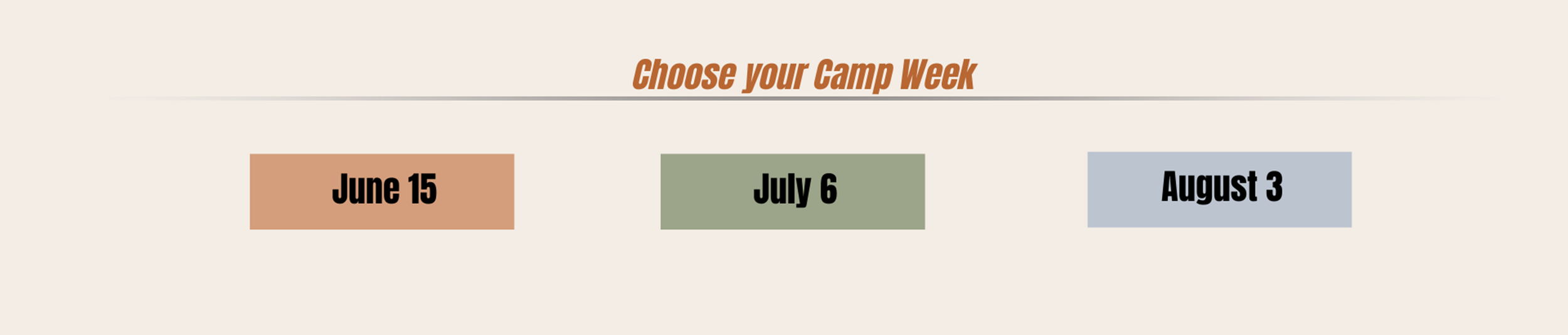 Choose your Camp Week

June 15

July 6

August 3